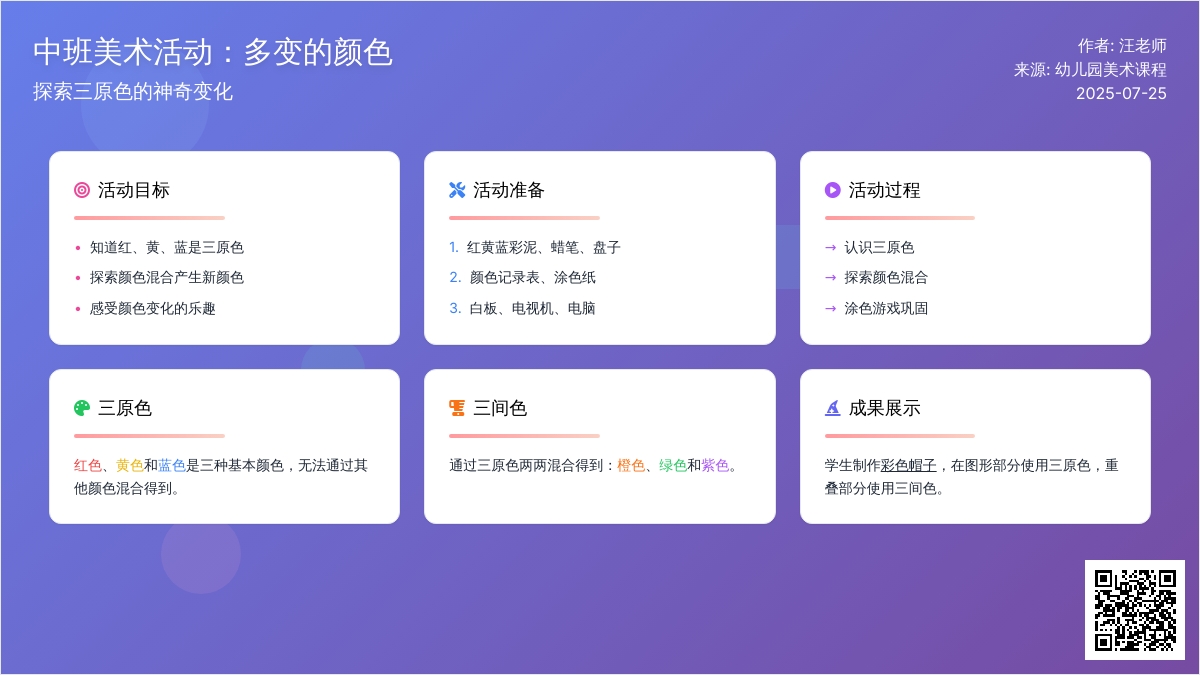 中班美术活动：多变的颜色
探索三原色的神奇变化

作者: 汪老师
来源: 幼儿园美术课程
2025-07-25

活动目标
• 知道红、黄、蓝是三原色
• 探索颜色混合产生新颜色
• 感受颜色变化的乐趣

活动准备
1. 红黄蓝彩泥、蜡笔、盘子
2. 颜色记录表、涂色纸
3. 白板、电视机、电脑

活动过程
→ 认识三原色
→ 探索颜色混合
→ 涂色游戏巩固

三原色
红色、黄色和蓝色是三种基本颜色，无法通过其他颜色混合得到。

三间色
通过三原色两两混合得到：橙色、绿色和紫色。

成果展示
学生制作彩色帽子，在图形部分使用三原色，重叠部分使用三间色。